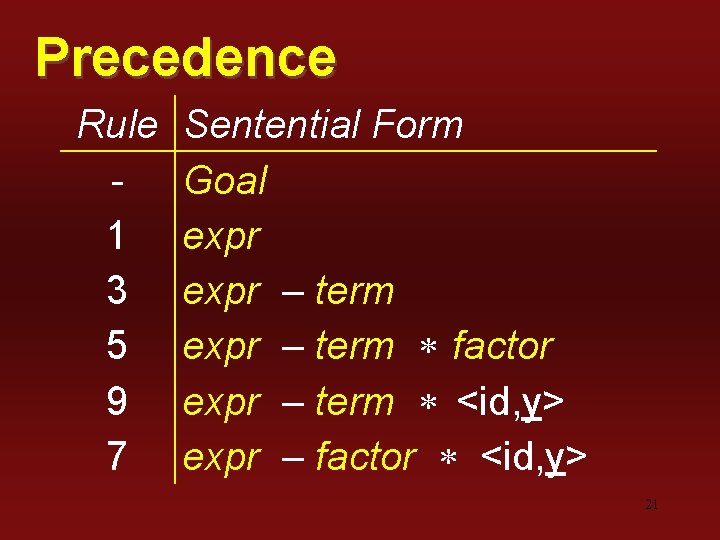 Precedence

| Rule | Sentential Form |
|---|---|
| - | Goal |
| 1 | expr |
| 3 | expr – term |
| 5 | expr – term * factor |
| 9 | expr – term * <id,y> |
| 7 | expr – factor * <id,y> |

21